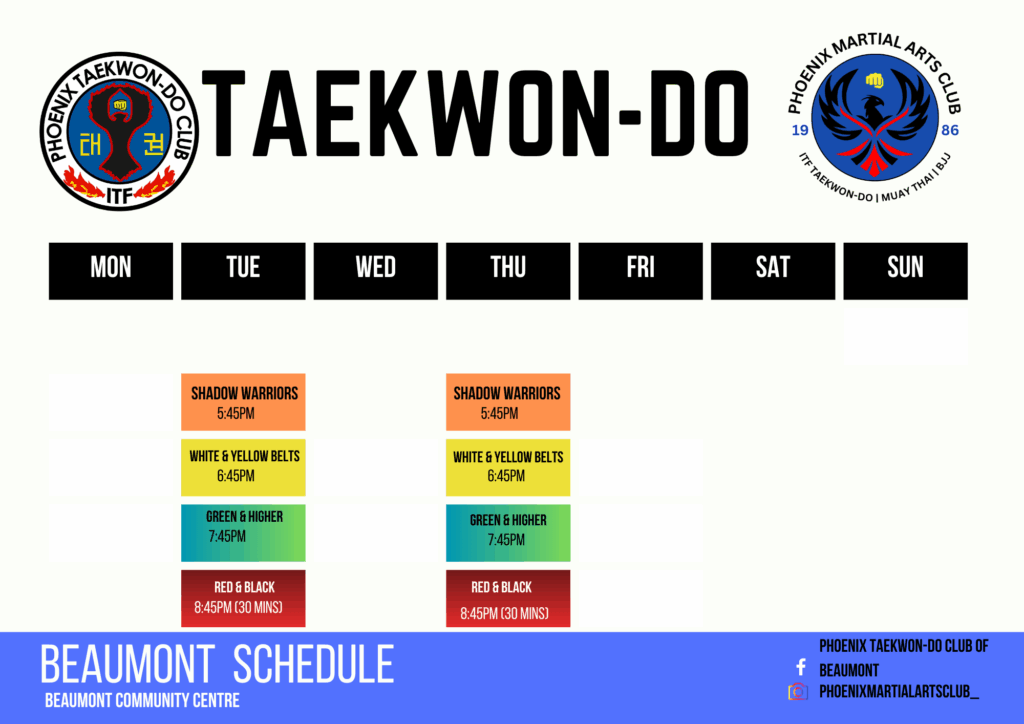 PHOENIX TAEKWON-DO CLUB

태 권

ITF

TAEKWON-DO

PHOENIX MARTIAL ARTS CLUB

19 86

ITF TAEKWON-DO | MUAY THAI | BJJ

| MON | TUE | WED | THU | FRI | SAT | SUN |
|---|---|---|---|---|---|---|
| | SHADOW WARRIORS 5:45PM | | SHADOW WARRIORS 5:45PM | | | |
| | WHITE & YELLOW BELTS 6:45PM | | WHITE & YELLOW BELTS 6:45PM | | | |
| | GREEN & HIGHER 7:45PM | | GREEN & HIGHER 7:45PM | | | |
| | RED & BLACK 8:45PM (30 MINS) | | RED & BLACK 8:45PM (30 MINS) | | | |

BEAUMONT SCHEDULE

BEAUMONT COMMUNITY CENTRE

PHOENIX TAEKWON-DO CLUB OF BEAUMONT

PHOENIXMARTIALARTSCLUB_